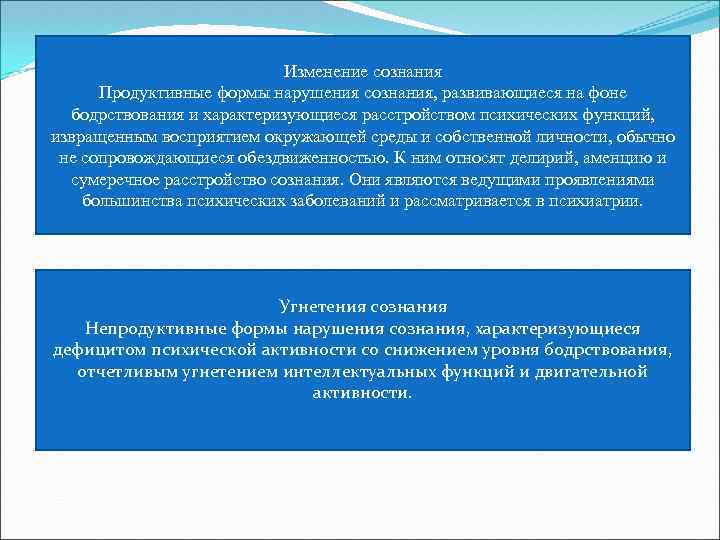 Изменение сознания
Продуктивные формы нарушения сознания, развивающиеся на фоне бодрствования и характеризующиеся расстройством психических функций, извращенным восприятием окружающей среды и собственной личности, обычно не сопровождающиеся обездвиженностью. К ним относят делирий, аменцию и сумеречное расстройство сознания. Они являются ведущими проявлениями большинства психических заболеваний и рассматривается в психиатрии.

Угнетения сознания
Непродуктивные формы нарушения сознания, характеризующиеся дефицитом психической активности со снижением уровня бодрствования, отчетливым угнетением интеллектуальных функций и двигательной активности.